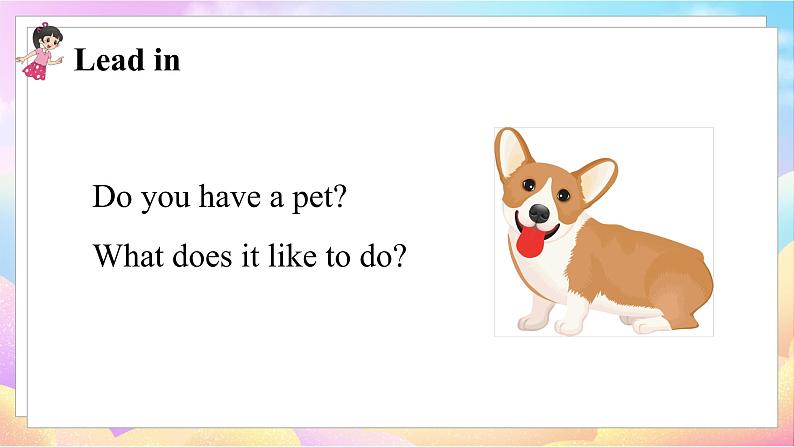 Lead in

Do you have a pet?

What does it like to do?